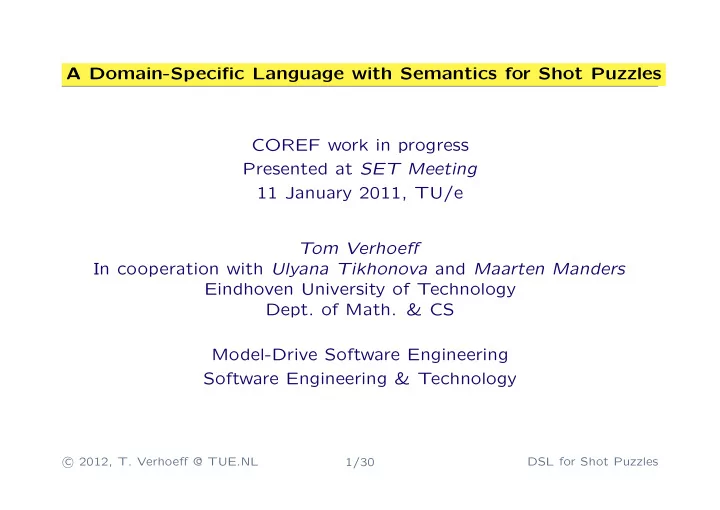 A Domain-Specific Language with Semantics for Shot Puzzles

COREF work in progress
Presented at SET Meeting
11 January 2011, TU/e

Tom Verhoeff
In cooperation with Ulyana Tikhonova and Maarten Manders
Eindhoven University of Technology
Dept. of Math. & CS

Model-Drive Software Engineering
Software Engineering & Technology

© 2012, T. Verhoeff @ TUE.NL 1/30 DSL for Shot Puzzles